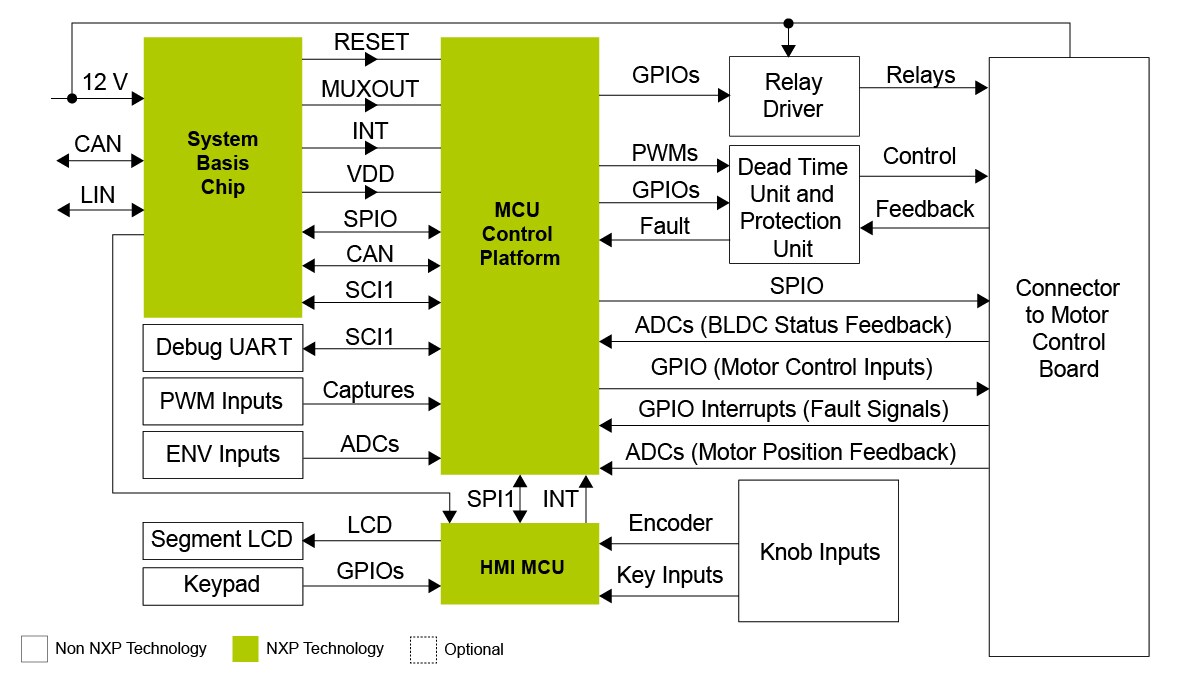 12 V

CAN

LIN

System Basis Chip

RESET

MUXOUT

INT

VDD

SPIO

CAN

SCI1

Debug UART

SCI1

PWM Inputs

Captures

ENV Inputs

ADCs

MCU Control Platform

GPIOs

Relay Driver

Relays

PWMs

GPIOs

Fault

Dead Time Unit and Protection Unit

Control

Feedback

SPIO

ADCs (BLDC Status Feedback)

GPIO (Motor Control Inputs)

GPIO Interrupts (Fault Signals)

ADCs (Motor Position Feedback)

Connector to Motor Control Board

SPI1

INT

Segment LCD

LCD

Keypad

GPIOs

HMI MCU

Encoder

Key Inputs

Knob Inputs

Non NXP Technology

NXP Technology

Optional